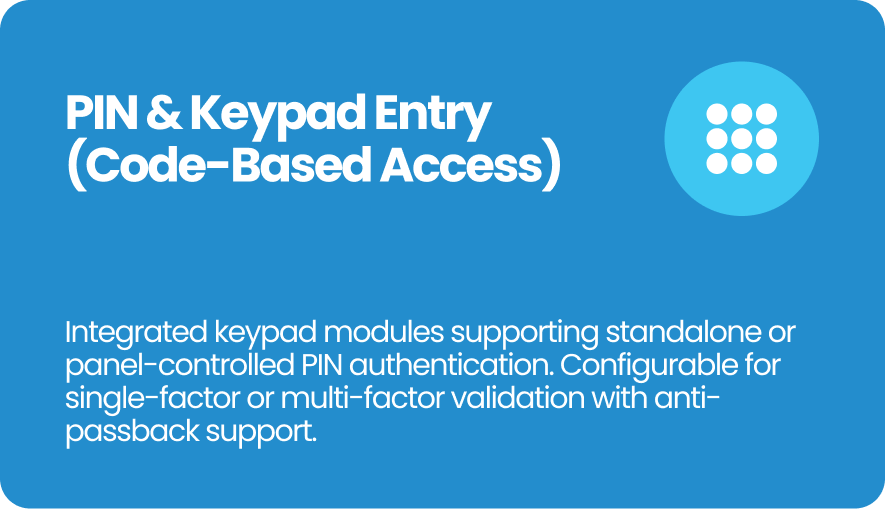 PIN & Keypad Entry (Code-Based Access)

Integrated keypad modules supporting standalone or panel-controlled PIN authentication. Configurable for single-factor or multi-factor validation with anti-passback support.